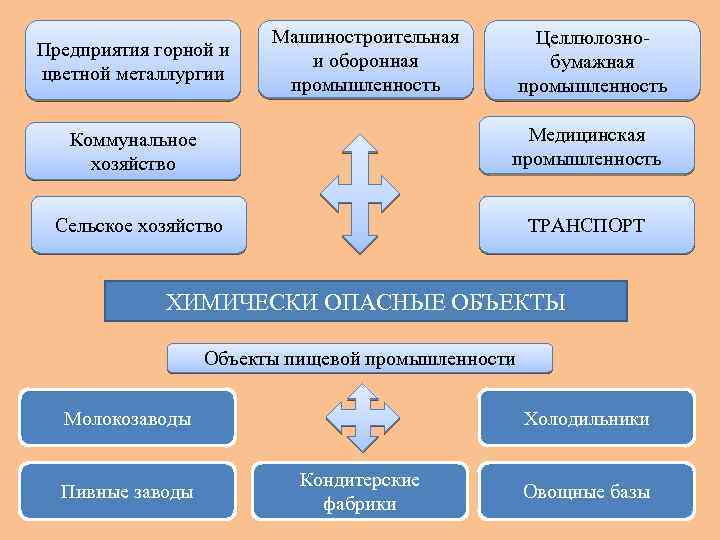 Предприятия горной и цветной металлургии

Машиностроительная и оборонная промышленность

Целлюлозно-бумажная промышленность

Коммунальное хозяйство

Медицинская промышленность

Сельское хозяйство

ТРАНСПОРТ

ХИМИЧЕСКИ ОПАСНЫЕ ОБЪЕКТЫ

Объекты пищевой промышленности

Молокозаводы

Холодильники

Пивные заводы

Кондитерские фабрики

Овощные базы